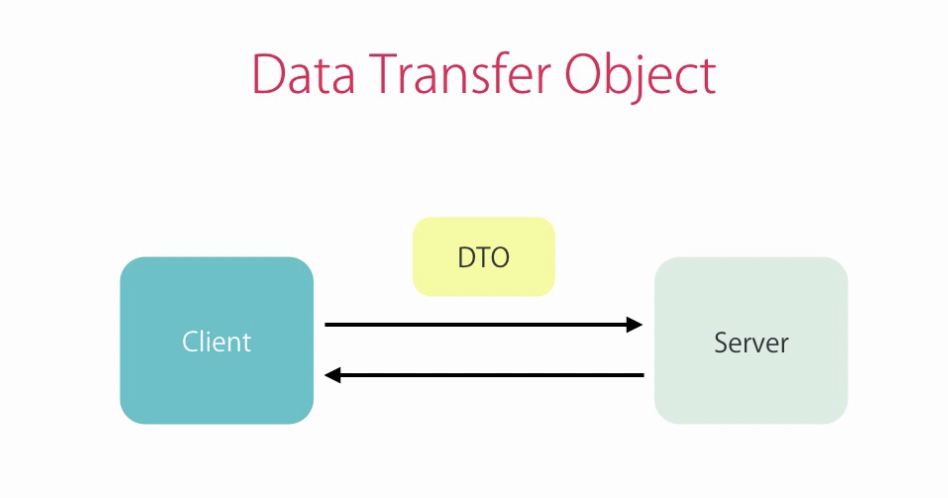 Data Transfer Object

DTO

Client

Server